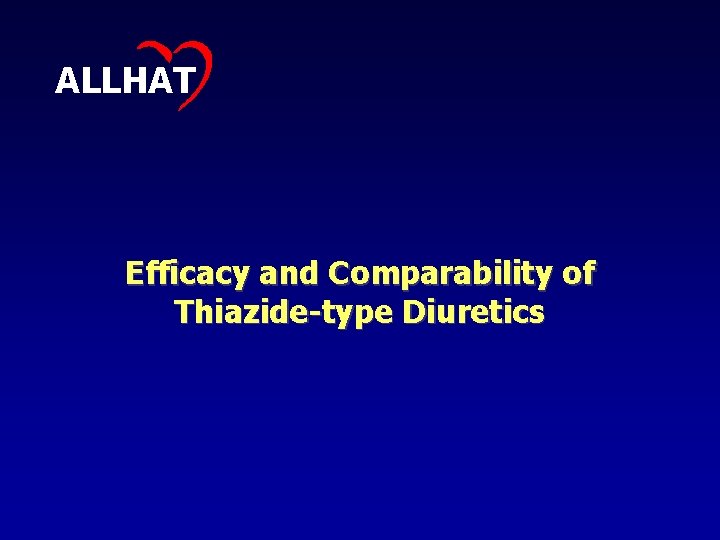 ALLHAT

Efficacy and Comparability of Thiazide-type Diuretics